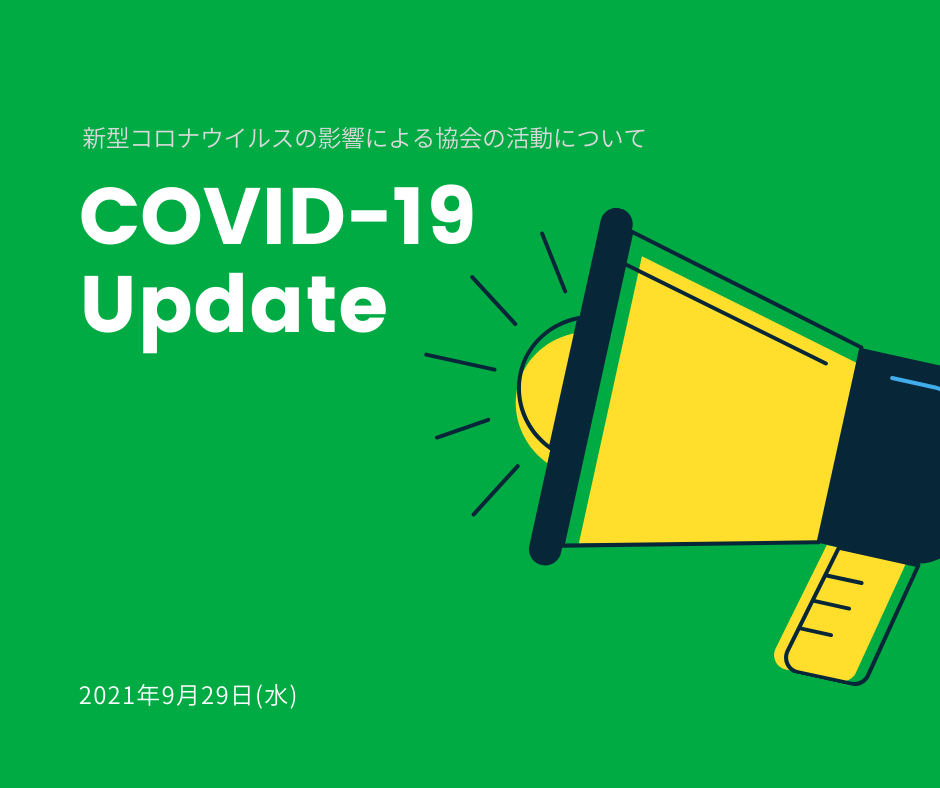 新型コロナウイルスの影響による協会の活動について

COVID-19 Update

2021年9月29日(水)